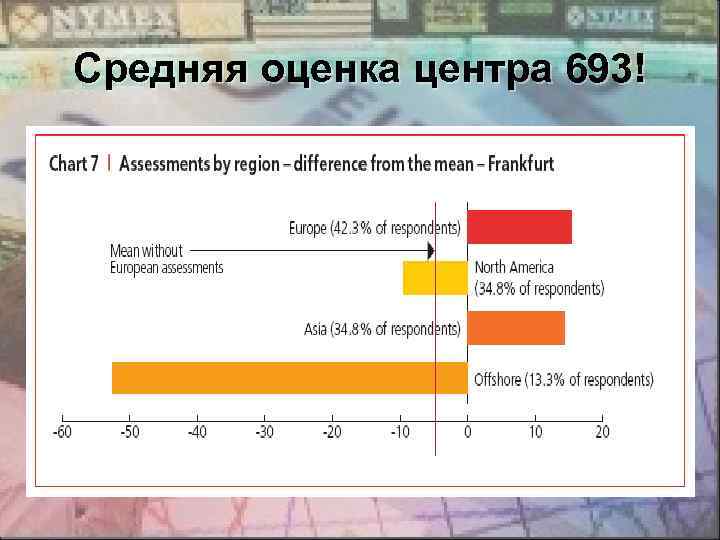 NYMEX NYMEX

Средняя оценка центра 693!

Chart 7 | Assessments by region – difference from the mean – Frankfurt

Europe (42.3% of respondents)

Mean without European assessments

North America (34.8% of respondents)

Asia (34.8% of respondents)

Offshore (13.3% of respondents)

-60 -50 -40 -30 -20 -10 0 10 20